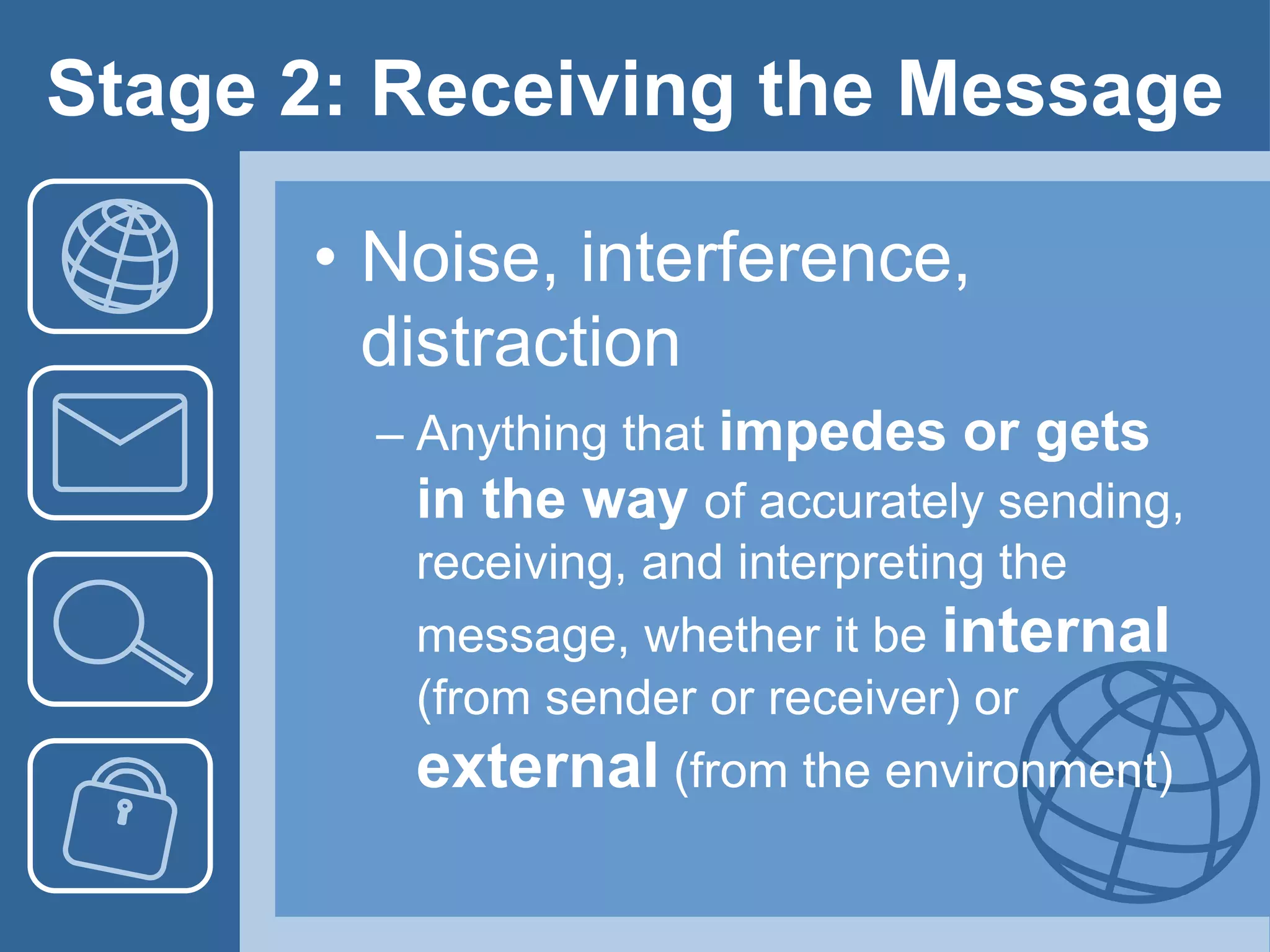 Stage 2: Receiving the Message

• Noise, interference, distraction

– Anything that impedes or gets in the way of accurately sending, receiving, and interpreting the message, whether it be internal (from sender or receiver) or external (from the environment)